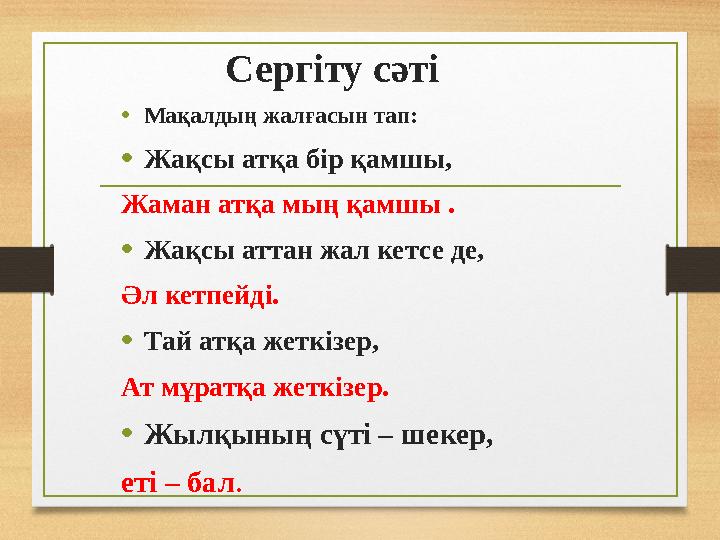 Сергіту сәті

• Мақалдың жалғасын тап:

• Жақсы атқа бір қамшы,

Жаман атқа мың қамшы .

• Жақсы аттан жал кетсе де,

Әл кетпейді.

• Тай атқа жеткізер,

Ат мұратқа жеткізер.

• Жылқының сүті – шекер,

еті – бал.